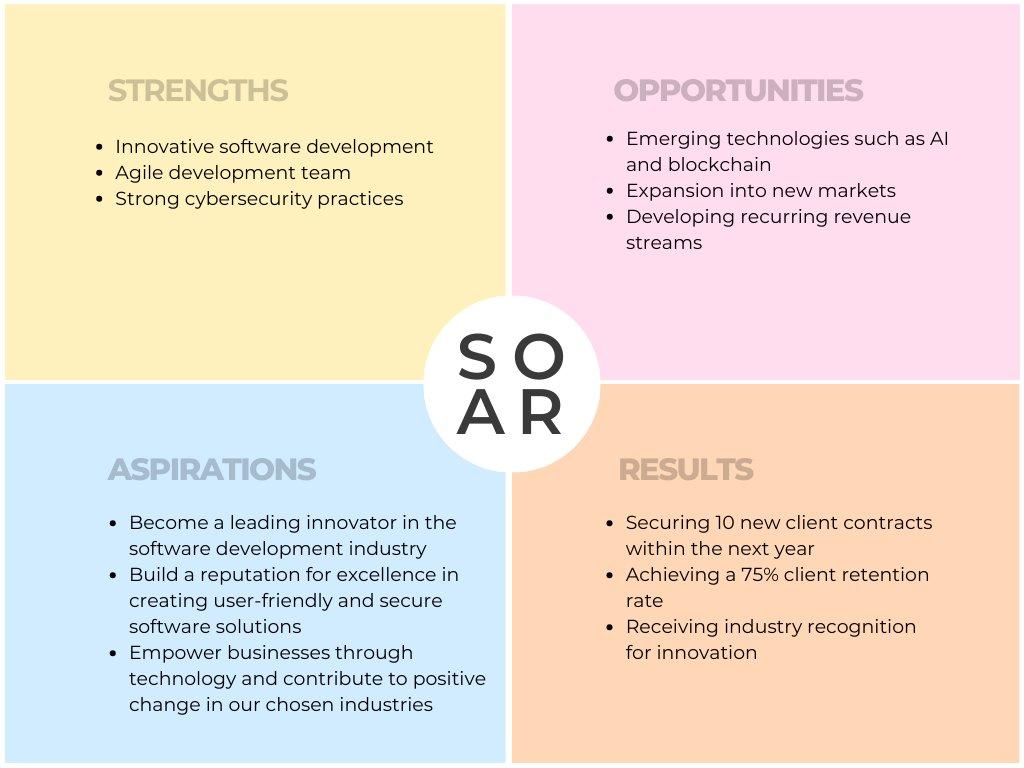 STRENGTHS

- Innovative software development
- Agile development team
- Strong cybersecurity practices

OPPORTUNITIES

- Emerging technologies such as AI and blockchain
- Expansion into new markets
- Developing recurring revenue streams

S O
A R

ASPIRATIONS

- Become a leading innovator in the software development industry
- Build a reputation for excellence in creating user-friendly and secure software solutions
- Empower businesses through technology and contribute to positive change in our chosen industries

RESULTS

- Securing 10 new client contracts within the next year
- Achieving a 75% client retention rate
- Receiving industry recognition for innovation